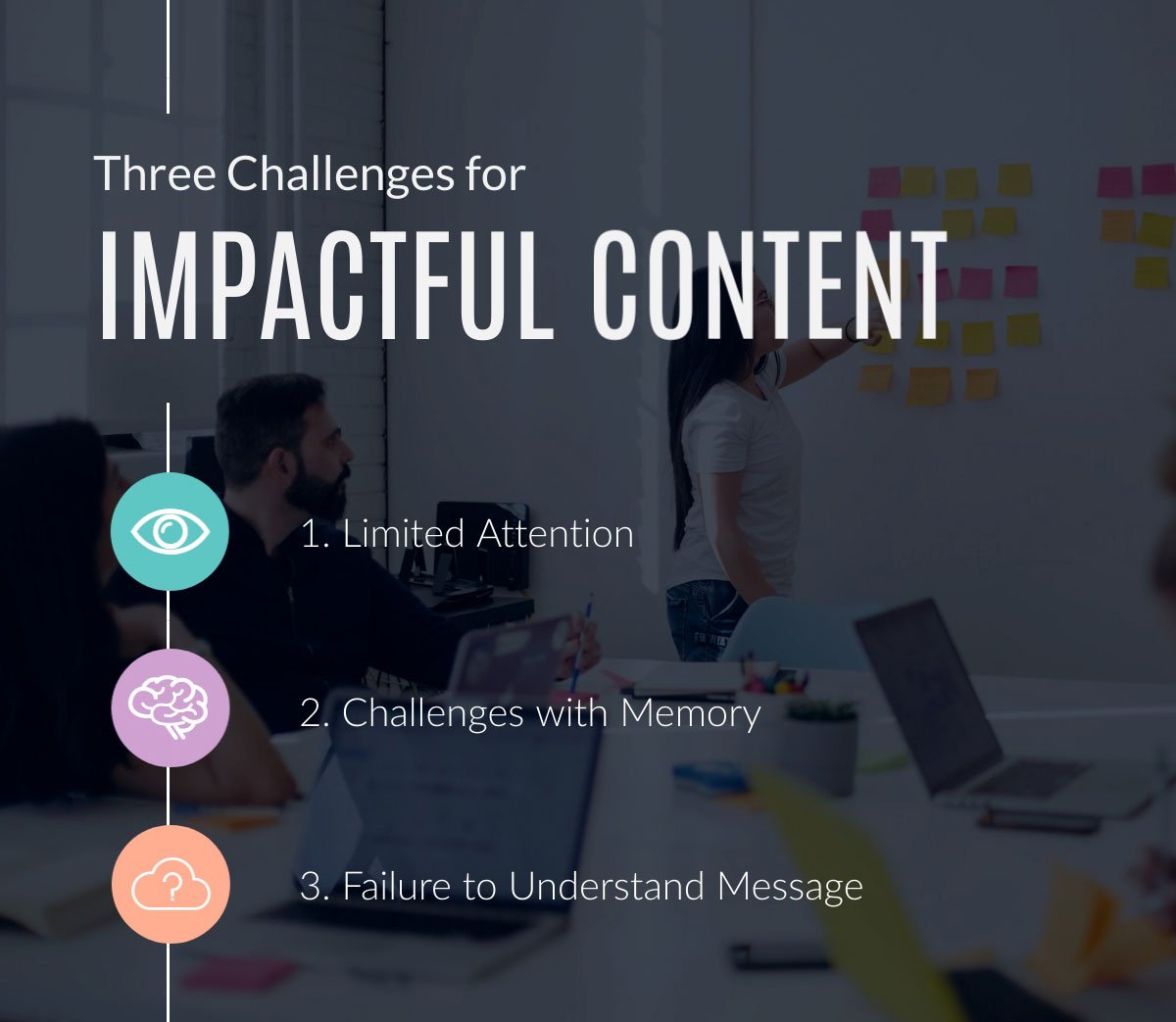 Three Challenges for
IMPACTFUL CONTENT

1. Limited Attention

2. Challenges with Memory

3. Failure to Understand Message